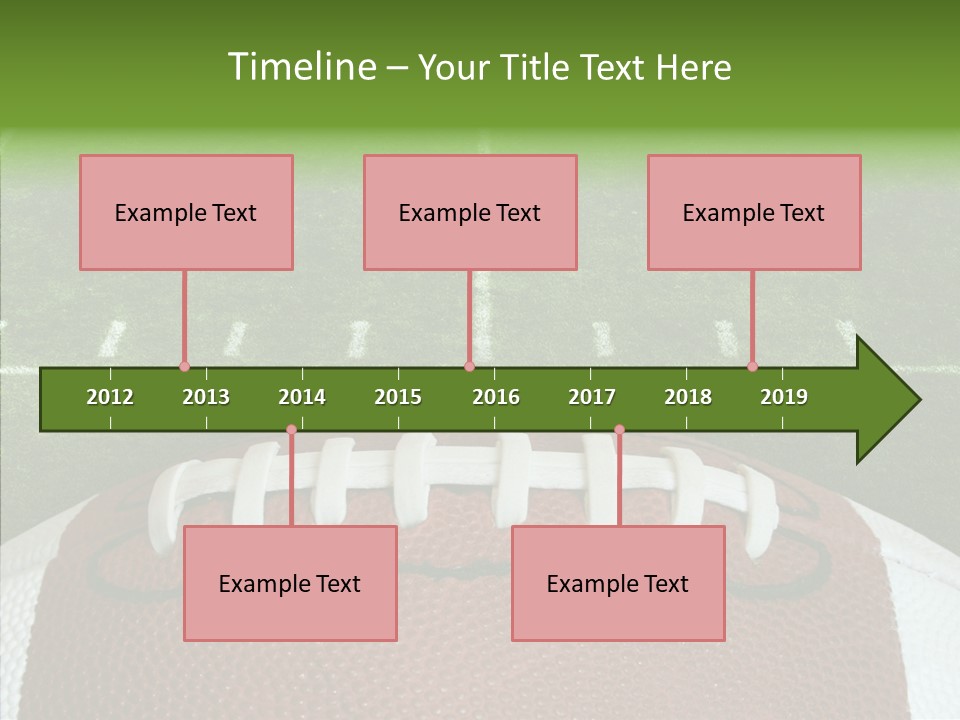 Timeline – Your Title Text Here

Example Text

Example Text

Example Text

2012 2013 2014 2015 2016 2017 2018 2019

Example Text

Example Text